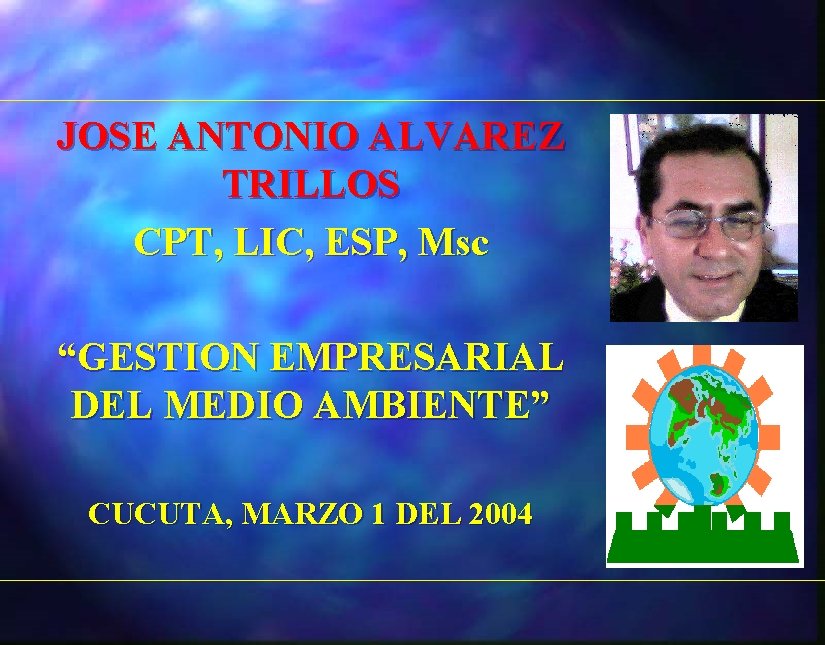 JOSE ANTONIO ALVAREZ TRILLOS

CPT, LIC, ESP, Msc

“GESTION EMPRESARIAL DEL MEDIO AMBIENTE”

CUCUTA, MARZO 1 DEL 2004